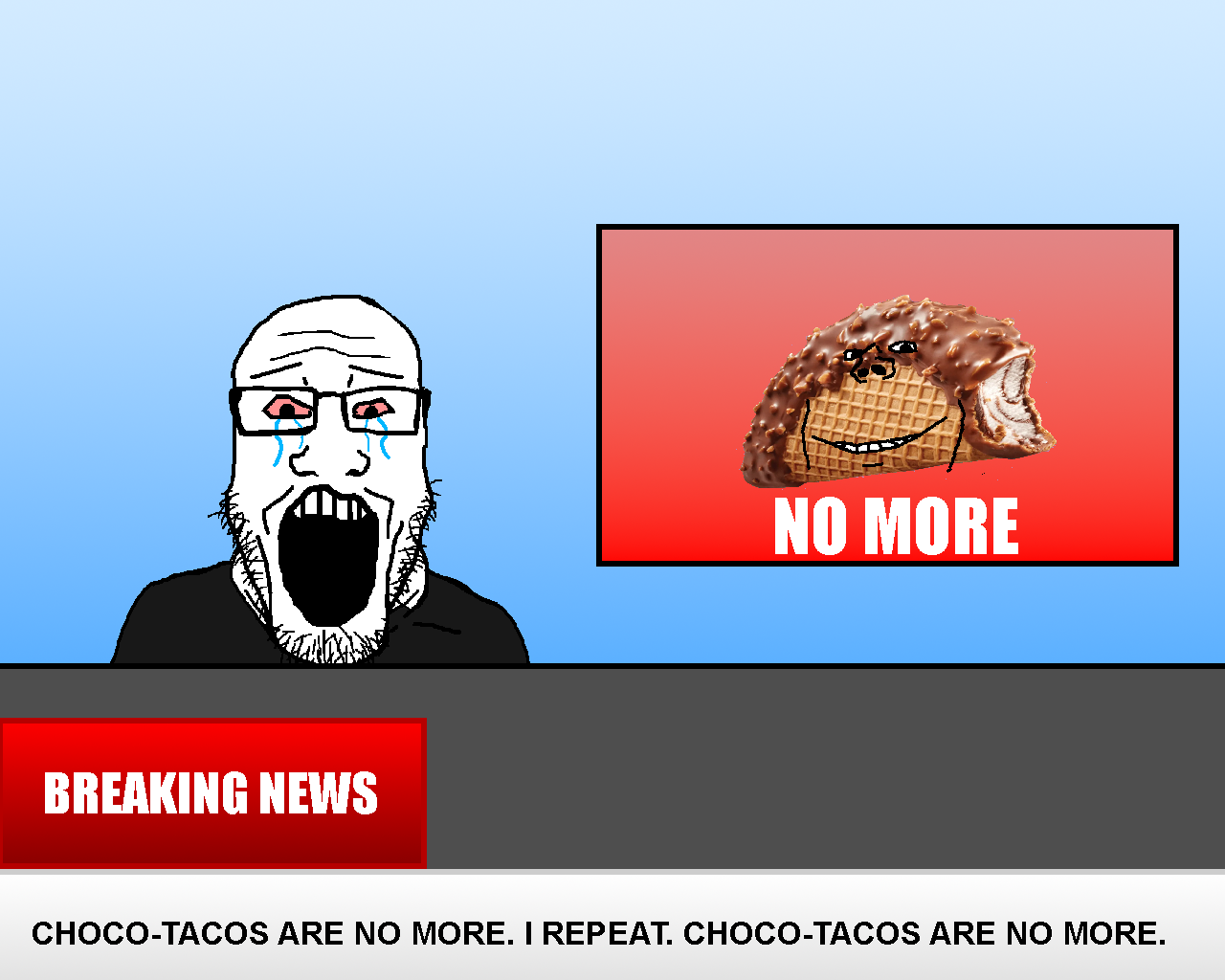 NO MORE

BREAKING NEWS

CHOCO-TACOS ARE NO MORE. I REPEAT. CHOCO-TACOS ARE NO MORE.